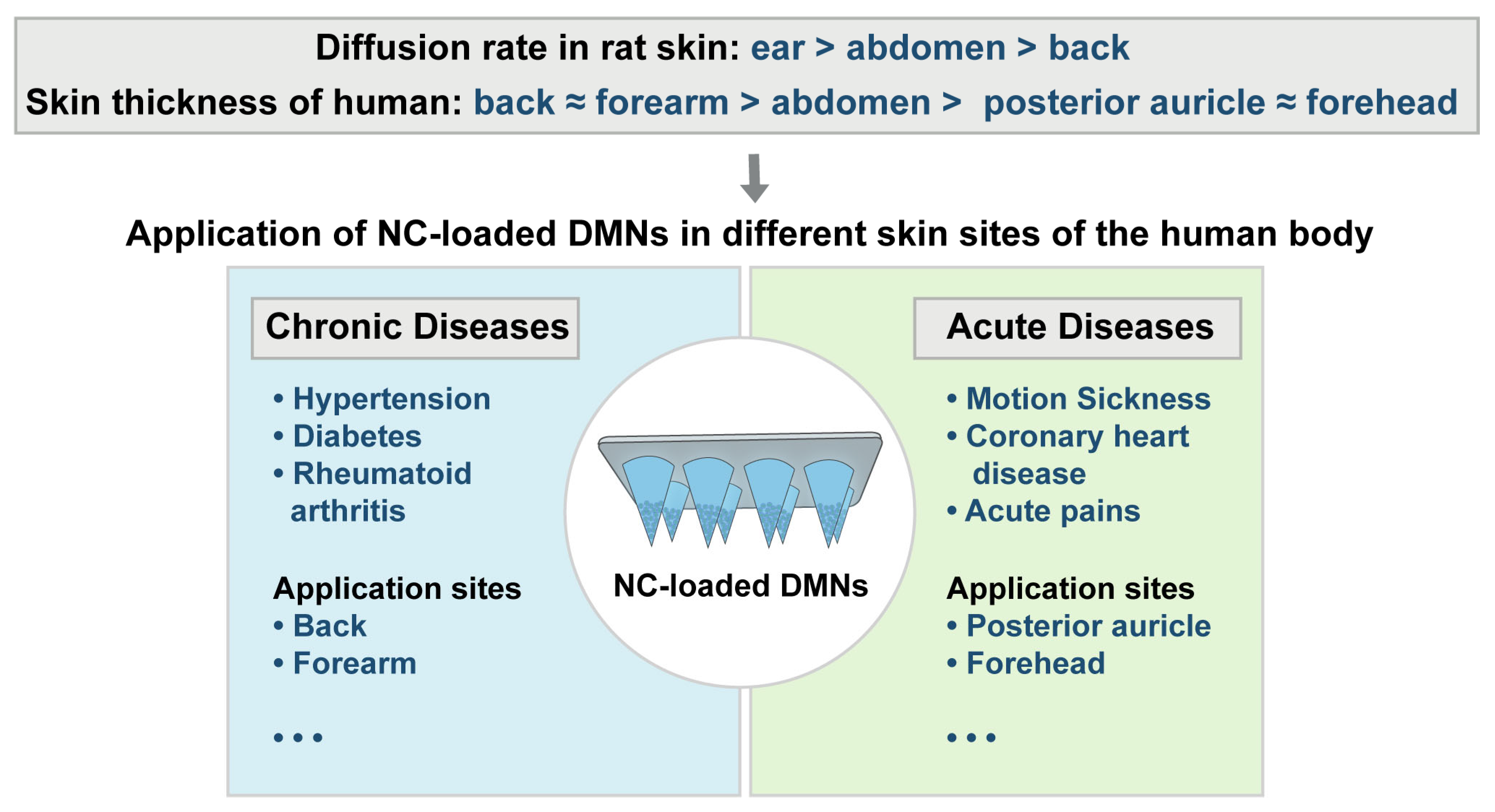 Diffusion rate in rat skin: ear > abdomen > back
Skin thickness of human: back ≈ forearm > abdomen > posterior auricle ≈ forehead

Application of NC-loaded DMNs in different skin sites of the human body

Chronic Diseases

• Hypertension
• Diabetes
• Rheumatoid arthritis

Application sites
• Back
• Forearm

• • •

NC-loaded DMNs

Acute Diseases

• Motion Sickness
• Coronary heart disease
• Acute pains

Application sites
• Posterior auricle
• Forehead

• • •